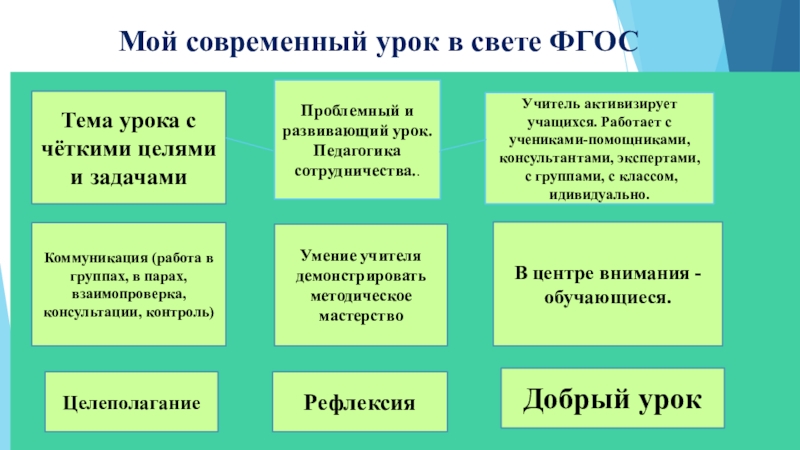 Мой современный урок в свете ФГОС

Тема урока с чёткими целями и задачами

Проблемный и развивающий урок. Педагогика сотрудничества..

Учитель активизирует учащихся. Работает с учениками-помощниками, консультантами, экспертами, с группами, с классом, идивидуально.

Коммуникация (работа в группах, в парах, взаимопроверка, консультации, контроль)

Умение учителя демонстрировать методическое мастерство

В центре внимания - обучающиеся.

Целеполагание

Рефлексия

Добрый урок